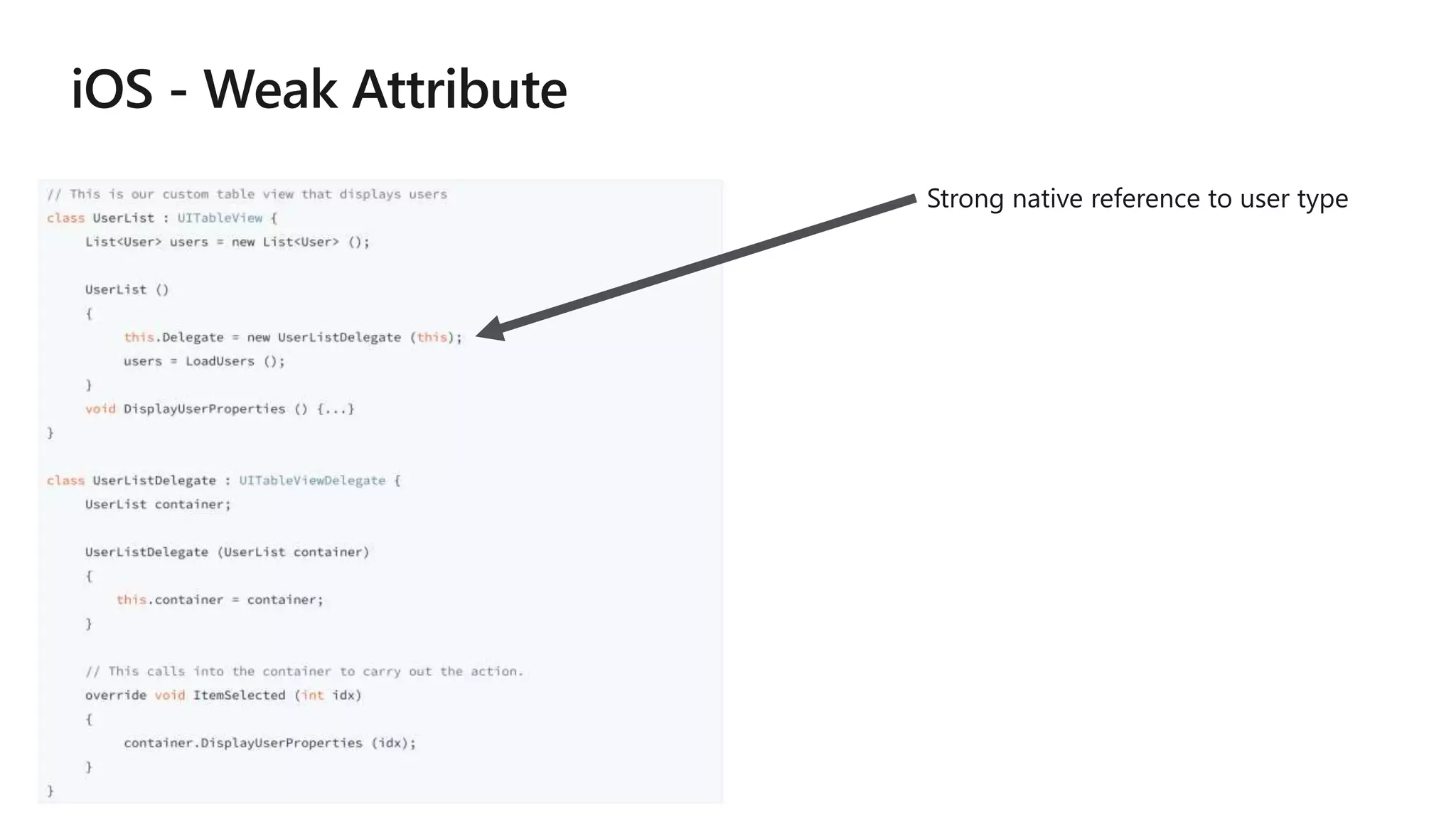 iOS - Weak Attribute

// This is our custom table view that displays users
class UserList : UITableView {
List<User> users = new List<User> ();

UserList ()
{
this.Delegate = new UserListDelegate (this);
users = LoadUsers ();
}
void DisplayUserProperties () {...}
}

class UserListDelegate : UITableViewDelegate {
UserList container;

UserListDelegate (UserList container)
{
this.container = container;
}

// This calls into the container to carry out the action.
override void ItemSelected (int idx)
{
container.DisplayUserProperties (idx);
}
}

Strong native reference to user type